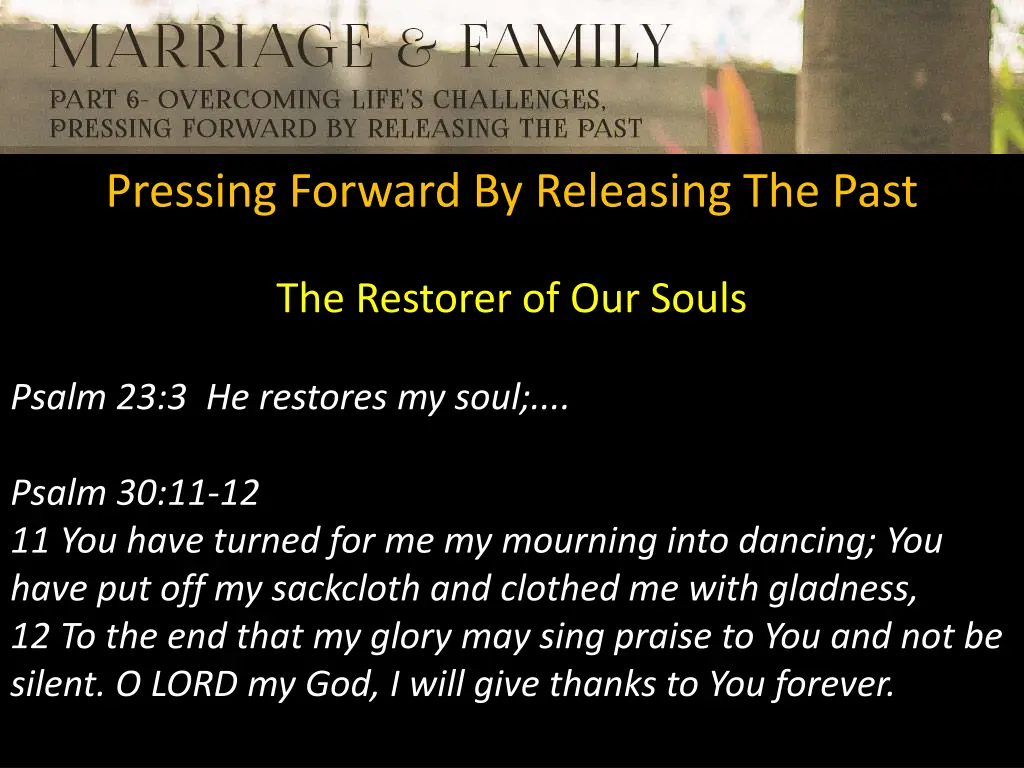 MARRIAGE & FAMILY
PART 6- OVERCOMING LIFE'S CHALLENGES, PRESSING FORWARD BY RELEASING THE PAST

Pressing Forward By Releasing The Past

The Restorer of Our Souls

Psalm 23:3 He restores my soul;....

Psalm 30:11-12
11 You have turned for me my mourning into dancing; You have put off my sackcloth and clothed me with gladness,
12 To the end that my glory may sing praise to You and not be silent. O LORD my God, I will give thanks to You forever.